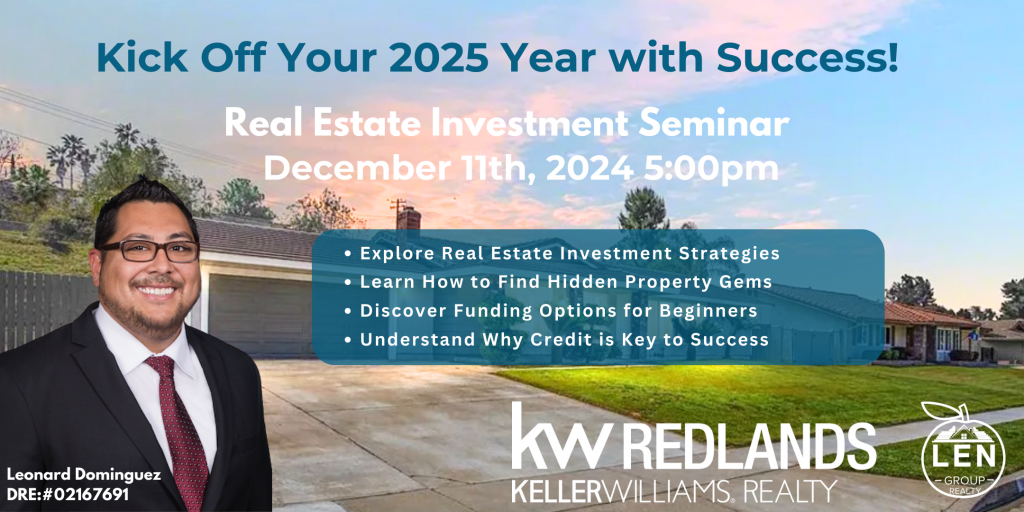 Kick Off Your 2025 Year with Success!

Real Estate Investment Seminar
December 11th, 2024 5:00pm

• Explore Real Estate Investment Strategies
• Learn How to Find Hidden Property Gems
• Discover Funding Options for Beginners
• Understand Why Credit is Key to Success

Leonard Dominguez
DRE:#02167691

kw REDLANDS
KELLERWILLIAMS. REALTY

LEN
GROUP
REALTY